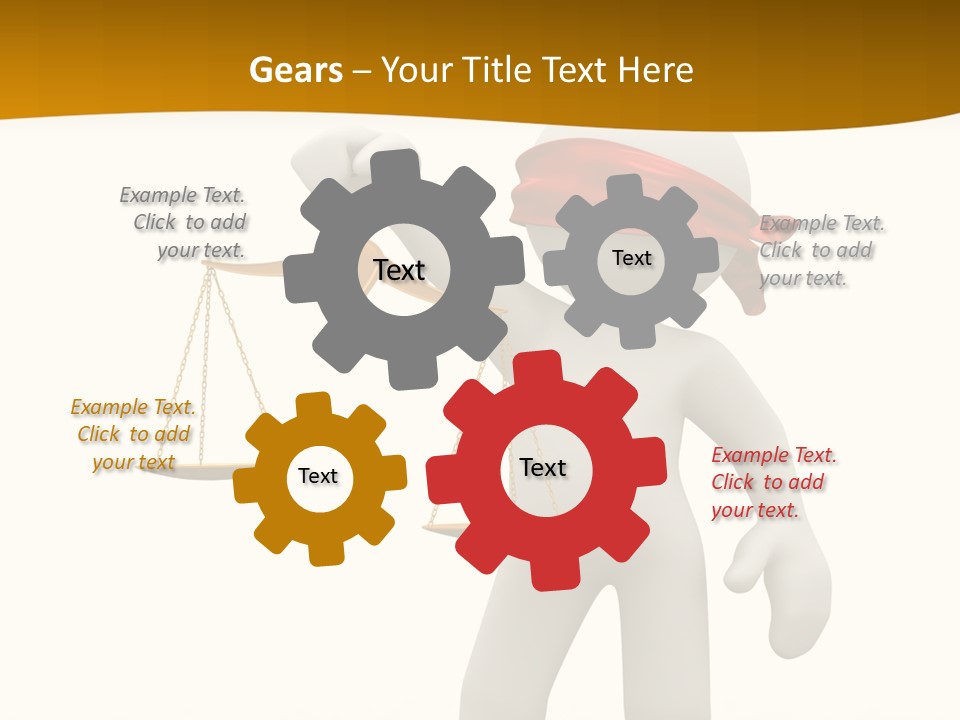 Gears – Your Title Text Here

Example Text. Click to add your text.

Text

Text

Example Text. Click to add your text.

Example Text. Click to add your text

Text

Text

Example Text. Click to add your text.